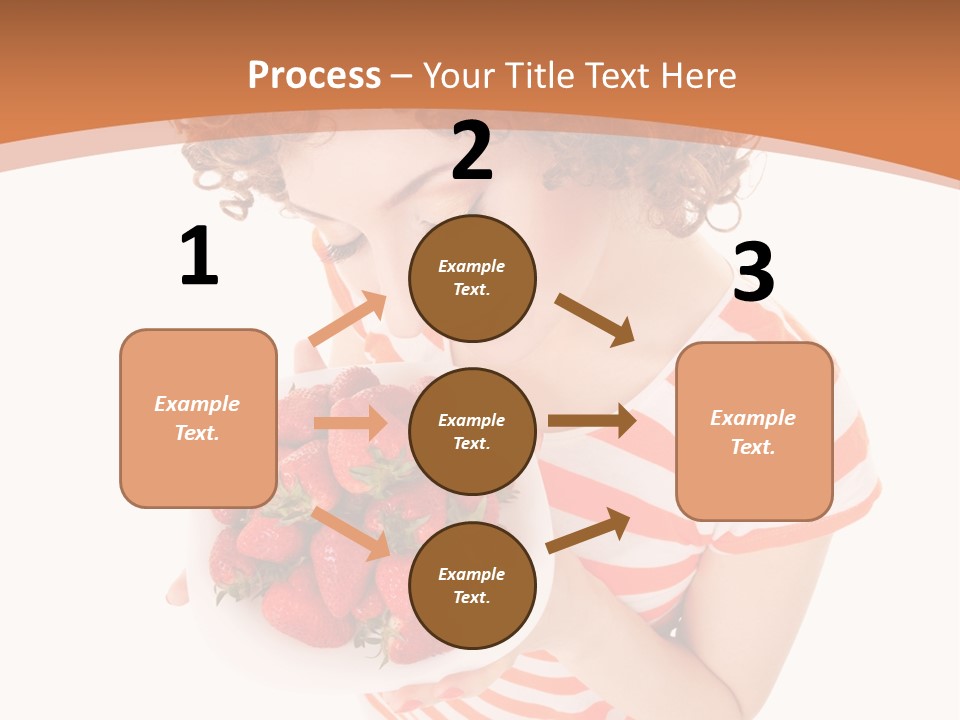 Process – Your Title Text Here

1

Example Text.

2

Example Text.

Example Text.

Example Text.

3

Example Text.